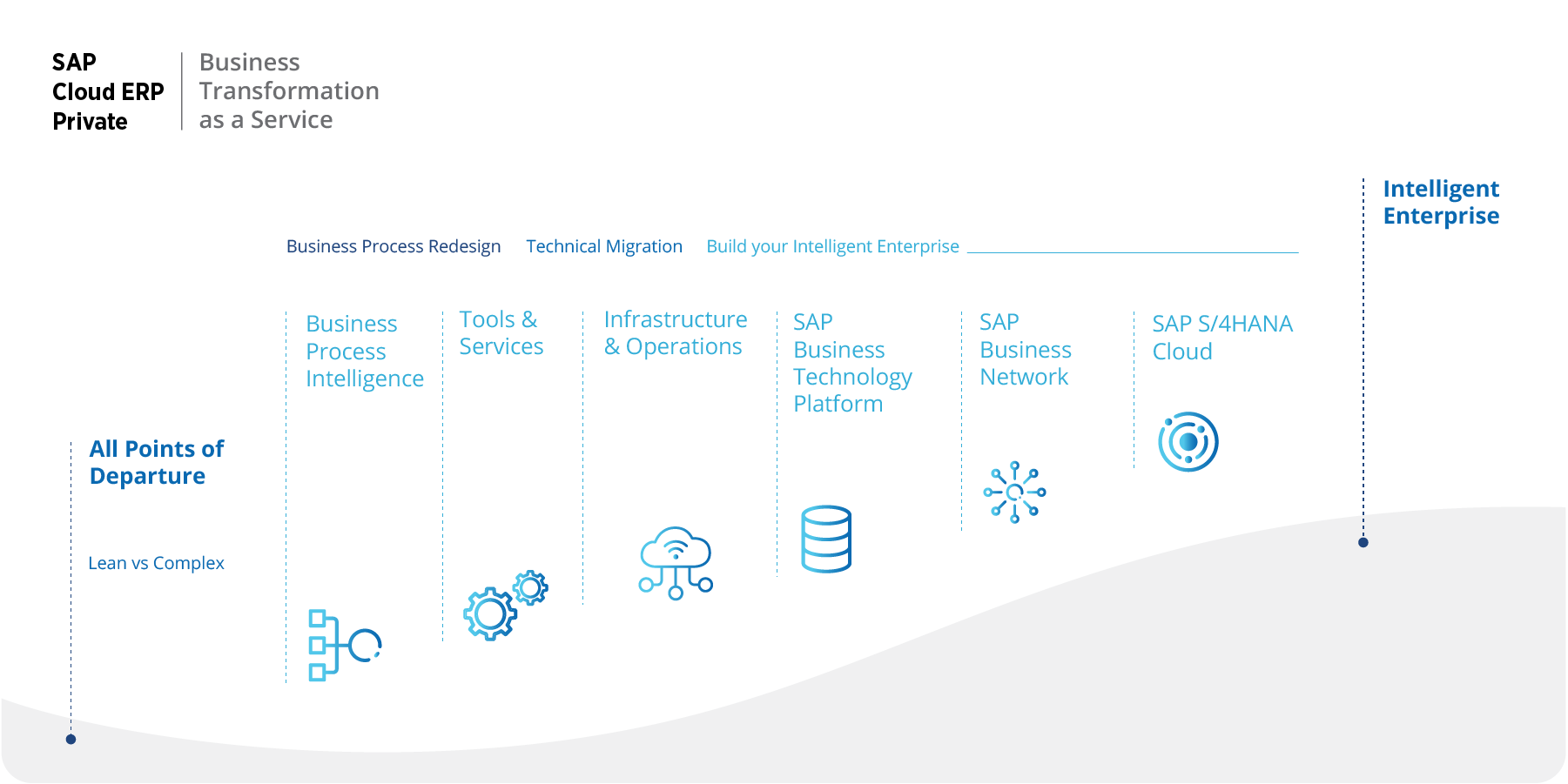 SAP Cloud ERP Private

Business Transformation as a Service

Intelligent Enterprise

Business Process Redesign

Technical Migration

Build your Intelligent Enterprise

Business Process Intelligence

Tools & Services

Infrastructure & Operations

SAP Business Technology Platform

SAP Business Network

SAP S/4HANA Cloud

All Points of Departure

Lean vs Complex